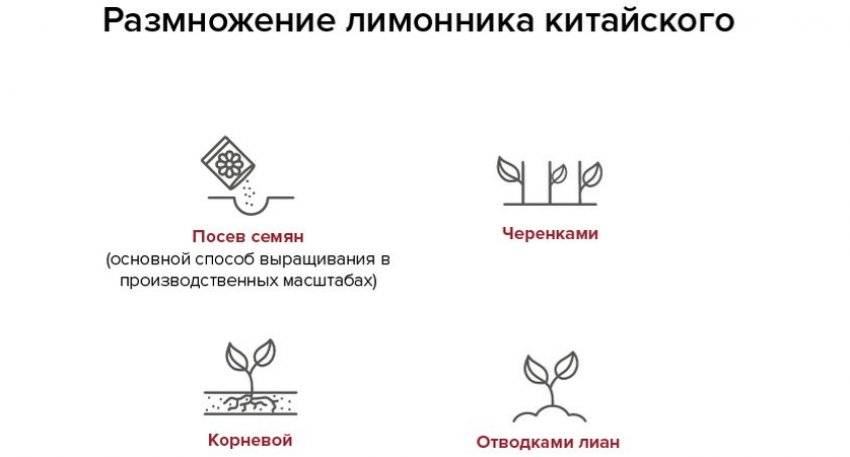 Размножение лимонника китайского

Посев семян
(основной способ выращивания в производственных масштабах)

Черенками

Корневой

Отводками лиан